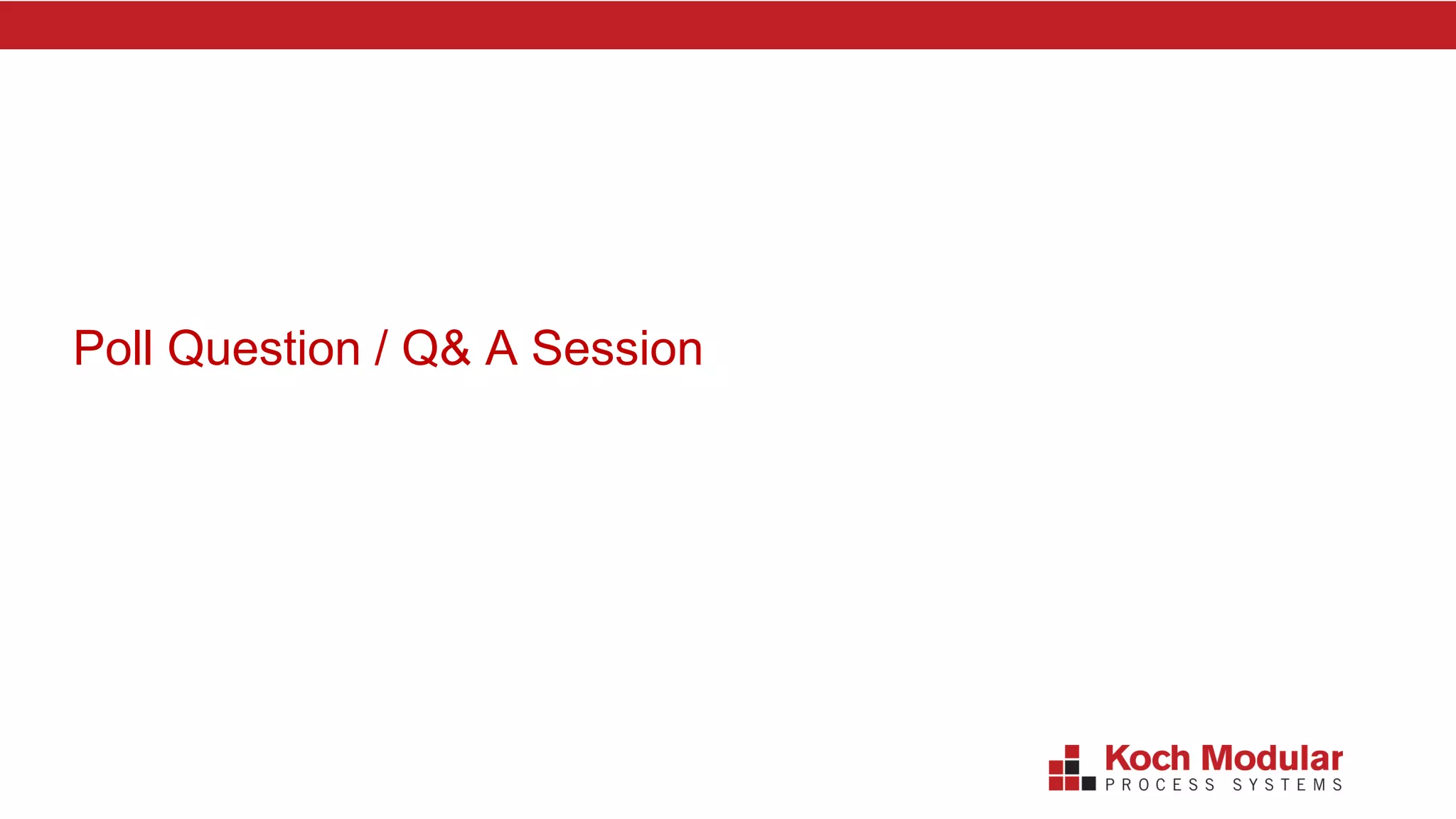 Poll Question / Q& A Session

Koch Modular
PROCESS SYSTEMS